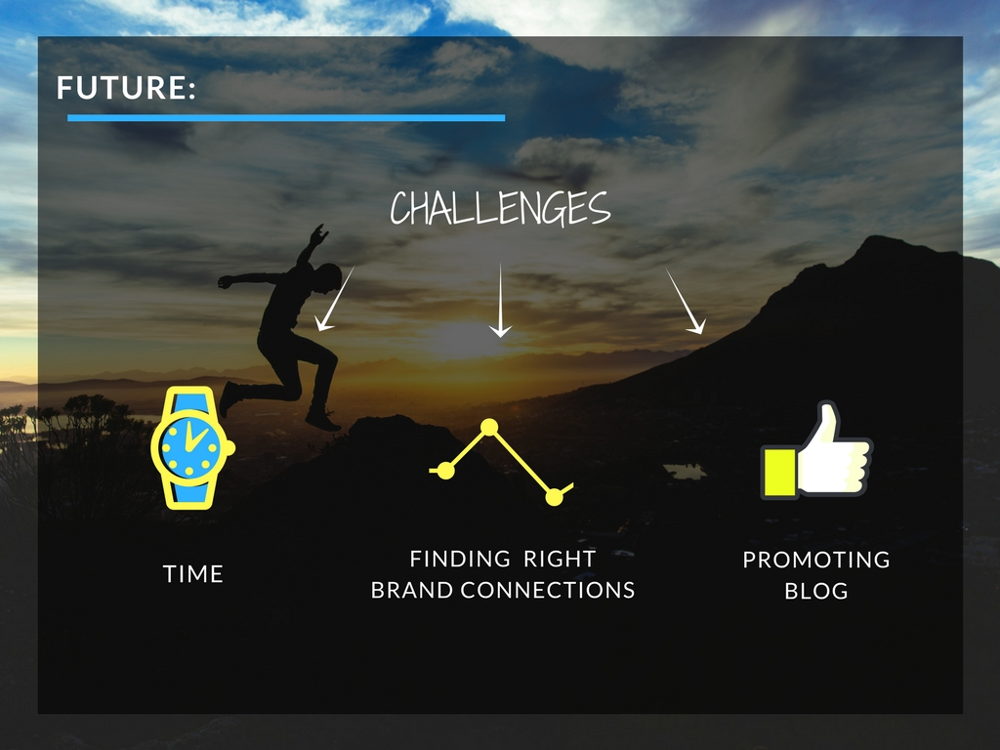 FUTURE:

CHALLENGES

TIME

FINDING RIGHT BRAND CONNECTIONS

PROMOTING BLOG